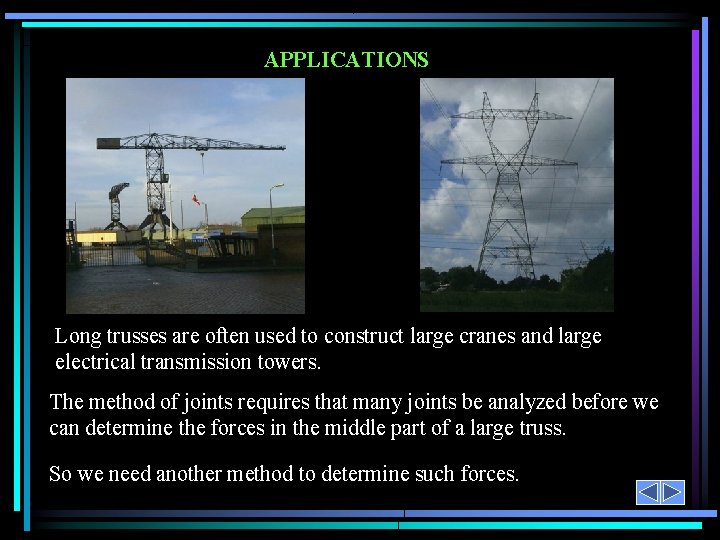 APPLICATIONS

Long trusses are often used to construct large cranes and large electrical transmission towers.

The method of joints requires that many joints be analyzed before we can determine the forces in the middle part of a large truss.

So we need another method to determine such forces.